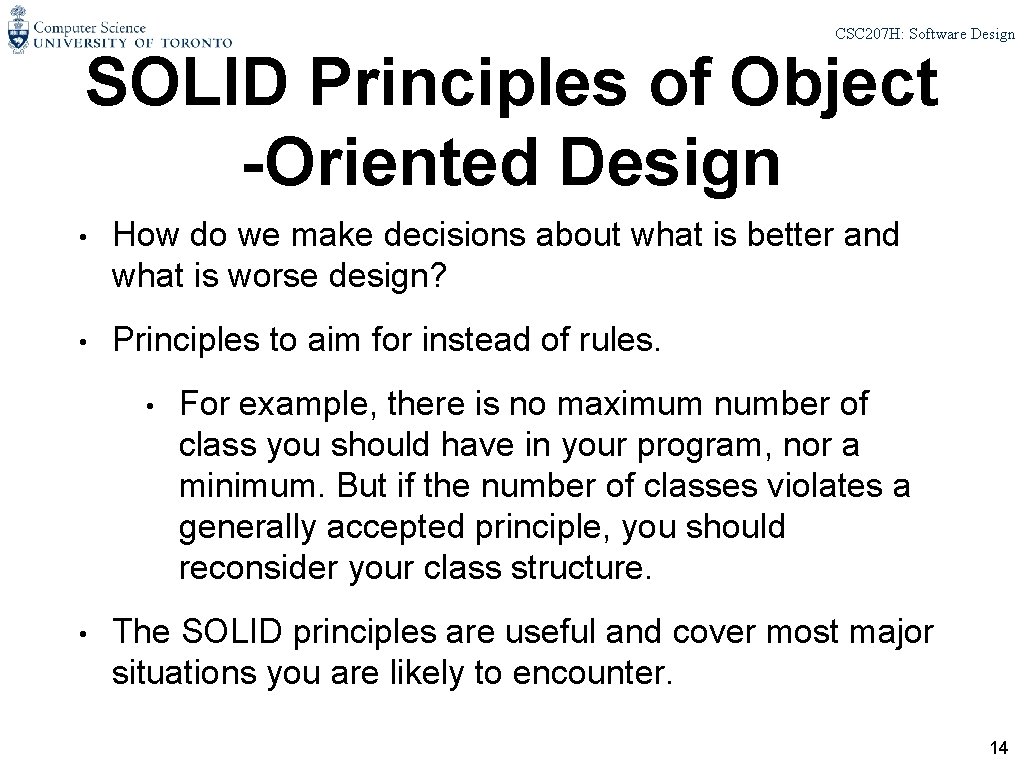 Computer Science
UNIVERSITY OF TORONTO

CSC207H: Software Design

SOLID Principles of Object -Oriented Design

• How do we make decisions about what is better and what is worse design?

• Principles to aim for instead of rules.

• For example, there is no maximum number of class you should have in your program, nor a minimum. But if the number of classes violates a generally accepted principle, you should reconsider your class structure.

• The SOLID principles are useful and cover most major situations you are likely to encounter.

14